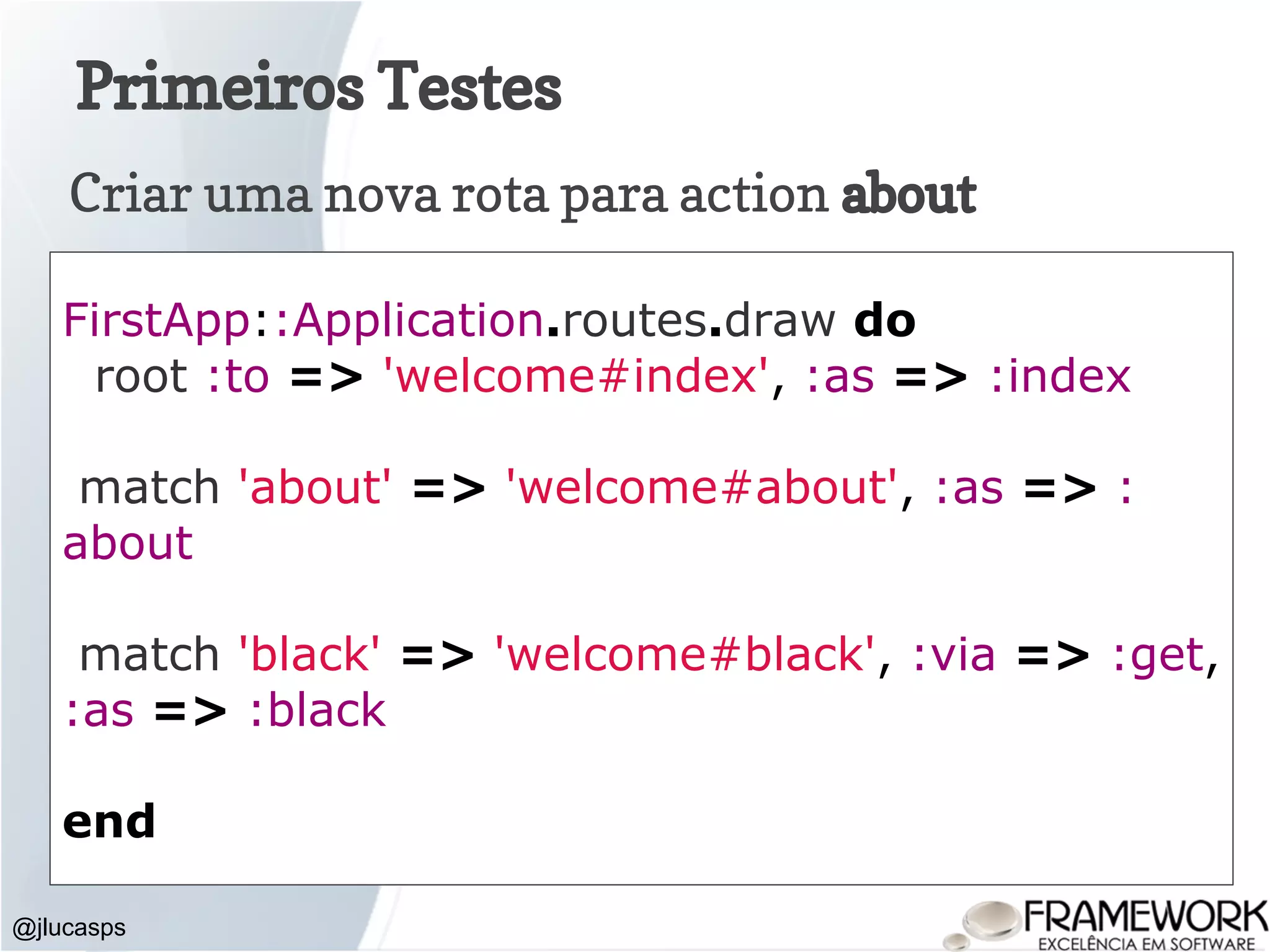 Primeiros Testes

Criar uma nova rota para action about

FirstApp::Application.routes.draw do
root :to => 'welcome#index', :as => :index

match 'about' => 'welcome#about', :as => :about

match 'black' => 'welcome#black', :via => :get, :as => :black

end

@jlucasps

FRAMEWORK
EXCELÊNCIA EM SOFTWARE